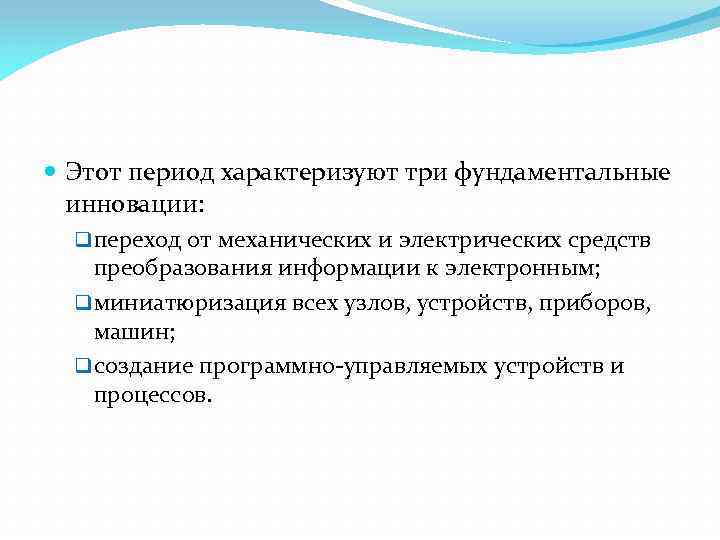 Этот период характеризуют три фундаментальные инновации:

переход от механических и электрических средств преобразования информации к электронным;

миниатюризация всех узлов, устройств, приборов, машин;

создание программно-управляемых устройств и процессов.